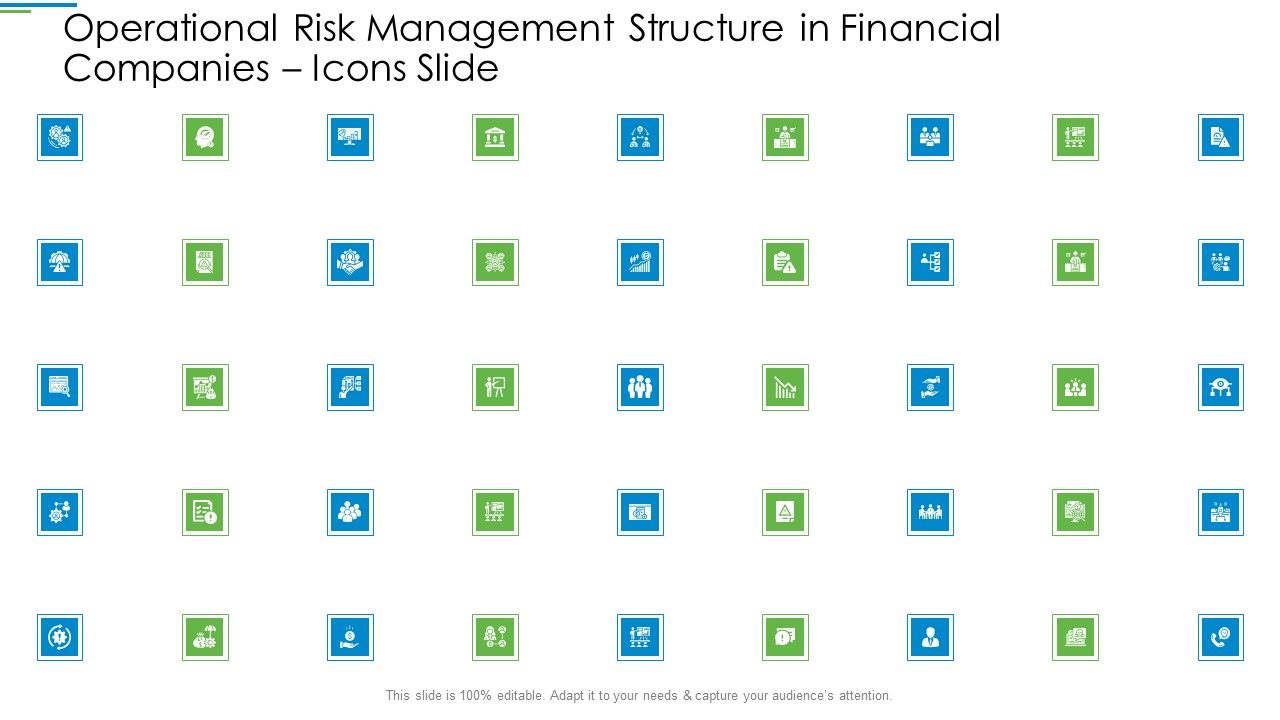 Operational Risk Management Structure in Financial Companies – Icons Slide

This slide is 100% editable. Adapt it to your needs & capture your audience's attention.